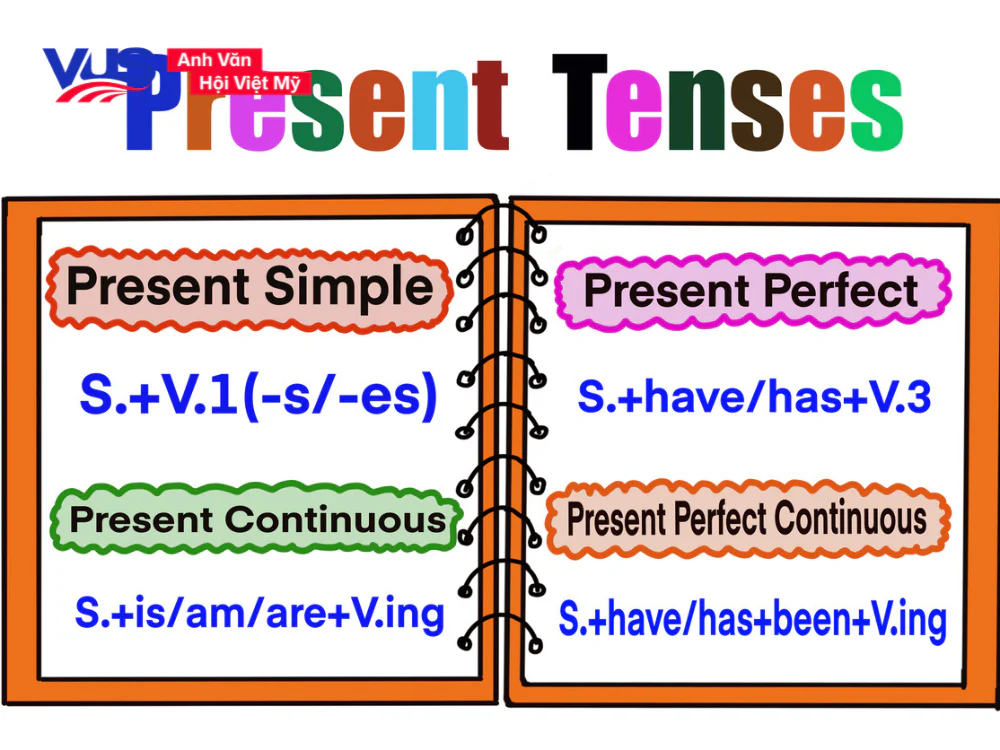 VUS Anh Văn Hội Việt Mỹ

Present Tenses

Present Simple

S.+V.1(-s/-es)

Present Continuous

S.+is/am/are+V.ing

Present Perfect

S.+have/has+V.3

Present Perfect Continuous

S.+have/has+been+V.ing